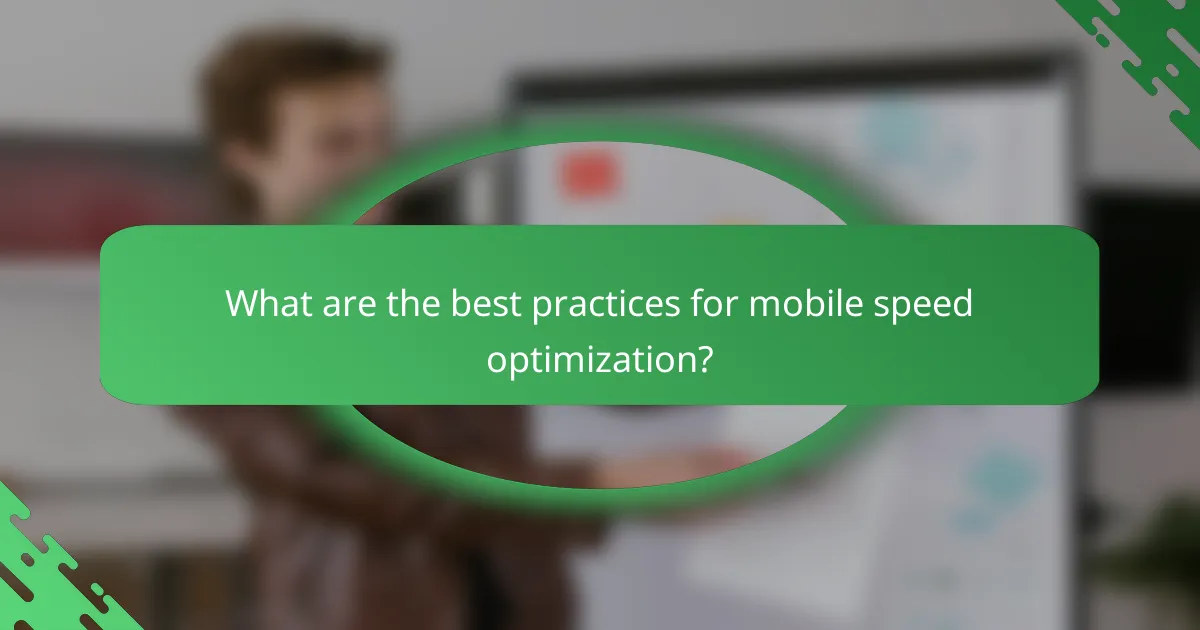 What are the best practices for mobile speed optimization?